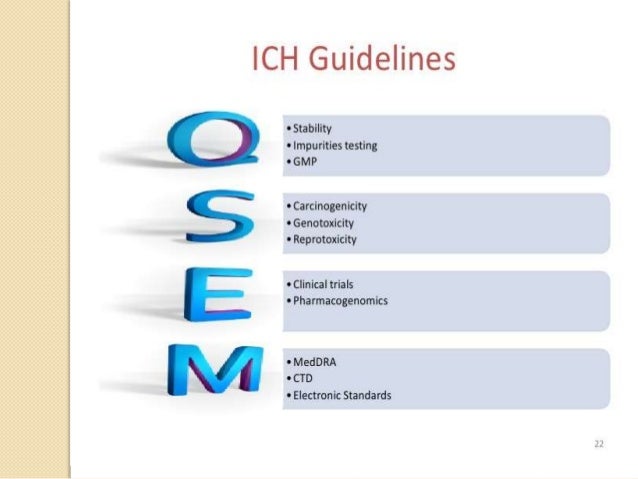 ICH Guidelines

Q

• Stability
• Impurities testing
• GMP

S

• Carcinogenicity
• Genotoxicity
• Reprotoxicity

E

• Clinical trials
• Pharmacogenomics

M

• MedDRA
• CTD
• Electronic Standards

22